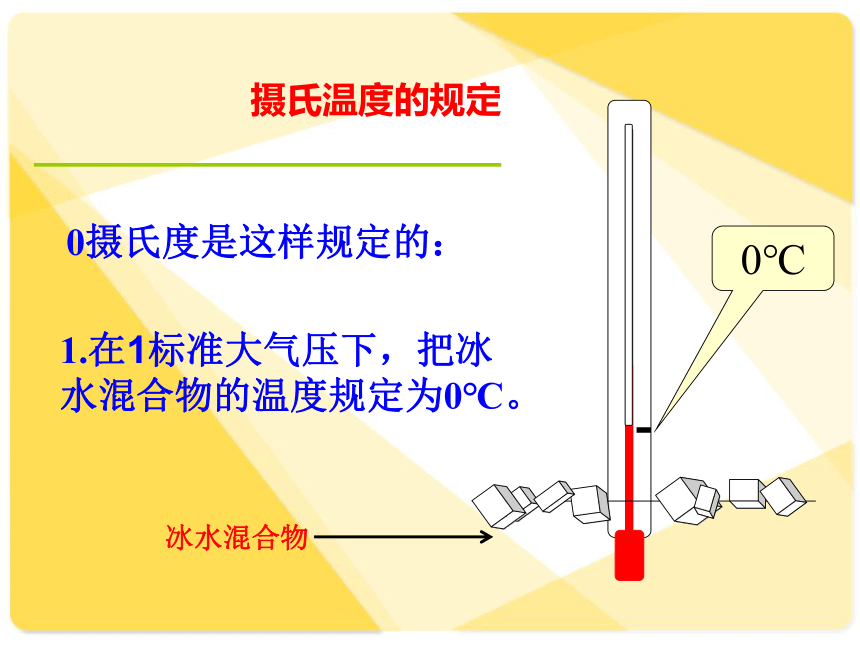 摄氏温度的规定

0摄氏度是这样规定的：

1.在1标准大气压下，把冰水混合物的温度规定为0℃。

0℃

冰水混合物